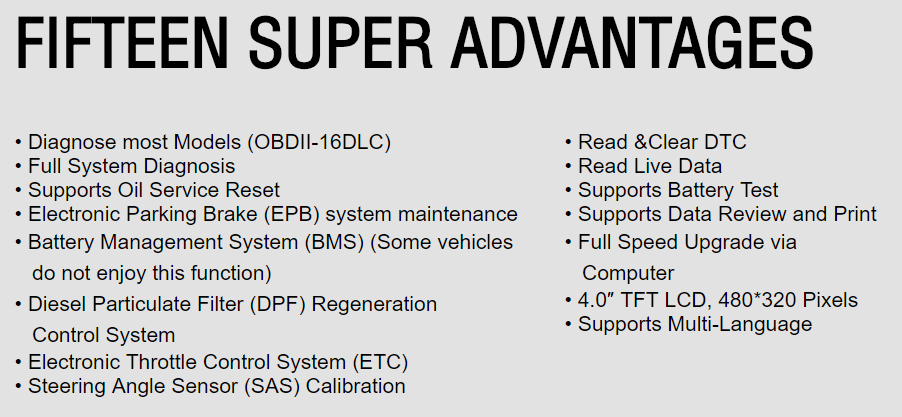 FIFTEEN SUPER ADVANTAGES

• Diagnose most Models (OBDII-16DLC)
• Full System Diagnosis
• Supports Oil Service Reset
• Electronic Parking Brake (EPB) system maintenance
• Battery Management System (BMS) (Some vehicles do not enjoy this function)
• Diesel Particulate Filter (DPF) Regeneration Control System
• Electronic Throttle Control System (ETC)
• Steering Angle Sensor (SAS) Calibration

• Read &Clear DTC
• Read Live Data
• Supports Battery Test
• Supports Data Review and Print
• Full Speed Upgrade via Computer
• 4.0″ TFT LCD, 480*320 Pixels
• Supports Multi-Language